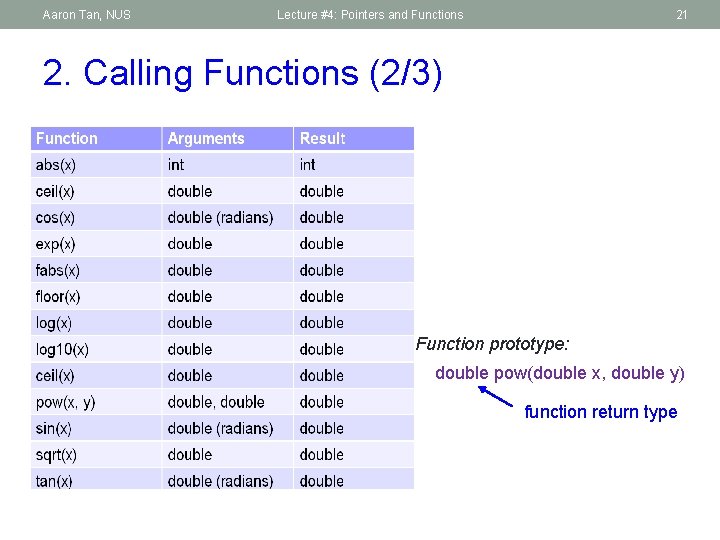 Aaron Tan, NUS Lecture #4: Pointers and Functions 21

2. Calling Functions (2/3)

| Function | Arguments | Result |
|---|---|---|
| abs(x) | int | int |
| ceil(x) | double | double |
| cos(x) | double (radians) | double |
| exp(x) | double | double |
| fabs(x) | double | double |
| floor(x) | double | double |
| log(x) | double | double |
| log10(x) | double | double |
| ceil(x) | double | double |
| pow(x, y) | double, double | double |
| sin(x) | double (radians) | double |
| sqrt(x) | double | double |
| tan(x) | double (radians) | double |

Function prototype:

double pow(double x, double y)

function return type